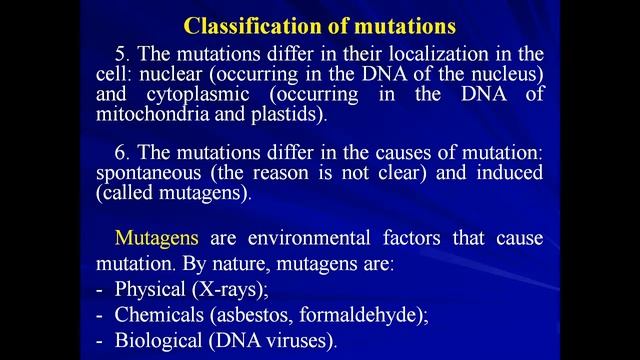 Classification of mutations

5. The mutations differ in their localization in the cell: nuclear (occurring in the DNA of the nucleus) and cytoplasmic (occurring in the DNA of mitochondria and plastids).

6. The mutations differ in the causes of mutation: spontaneous (the reason is not clear) and induced (called mutagens).

Mutagens are environmental factors that cause mutation. By nature, mutagens are:
- Physical (X-rays);
- Chemicals (asbestos, formaldehyde);
- Biological (DNA viruses).